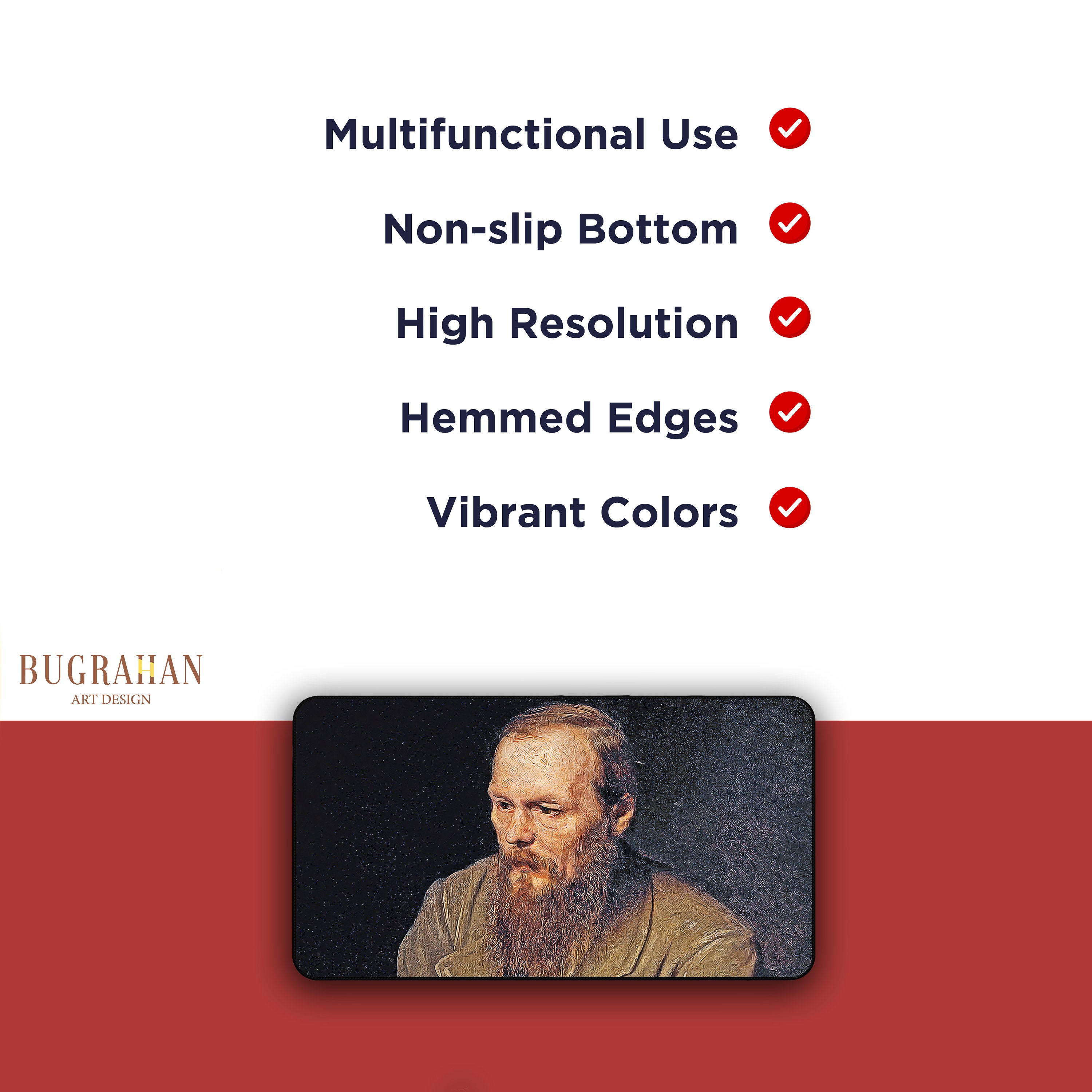 Multifunctional Use

Non-slip Bottom

High Resolution

Hemmed Edges

Vibrant Colors

BUGRAHAN
ART DESIGN